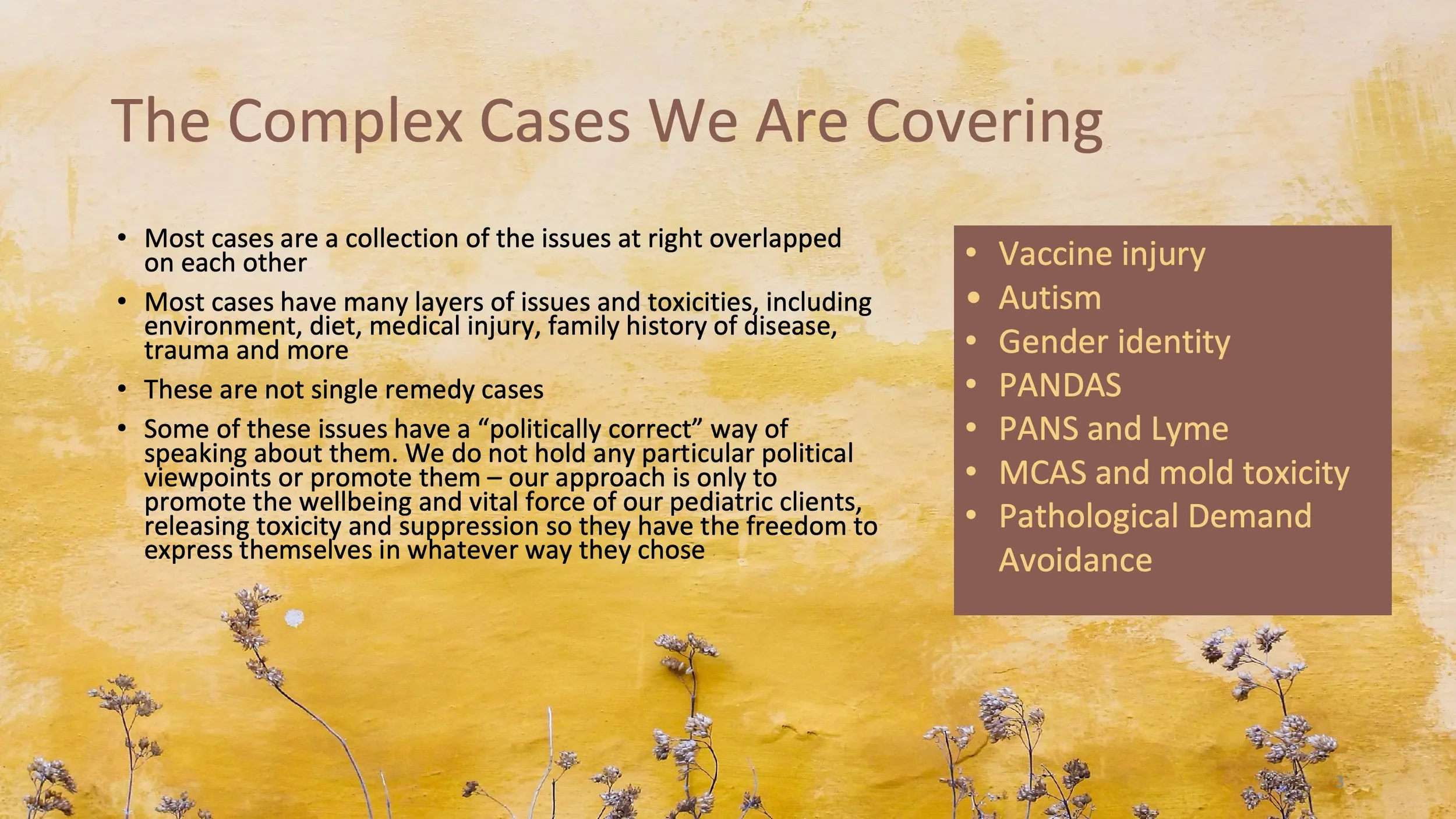 The Complex Cases We Are Covering

• Most cases are a collection of the issues at right overlapped on each other

• Most cases have many layers of issues and toxicities, including environment, diet, medical injury, family history of disease, trauma and more

• These are not single remedy cases

• Some of these issues have a “politically correct” way of speaking about them. We do not hold any particular political viewpoints or promote them – our approach is only to promote the wellbeing and vital force of our pediatric clients, releasing toxicity and suppression so they have the freedom to express themselves in whatever way they chose

• Vaccine injury
• Autism
• Gender identity
• PANDAS
• PANS and Lyme
• MCAS and mold toxicity
• Pathological Demand Avoidance